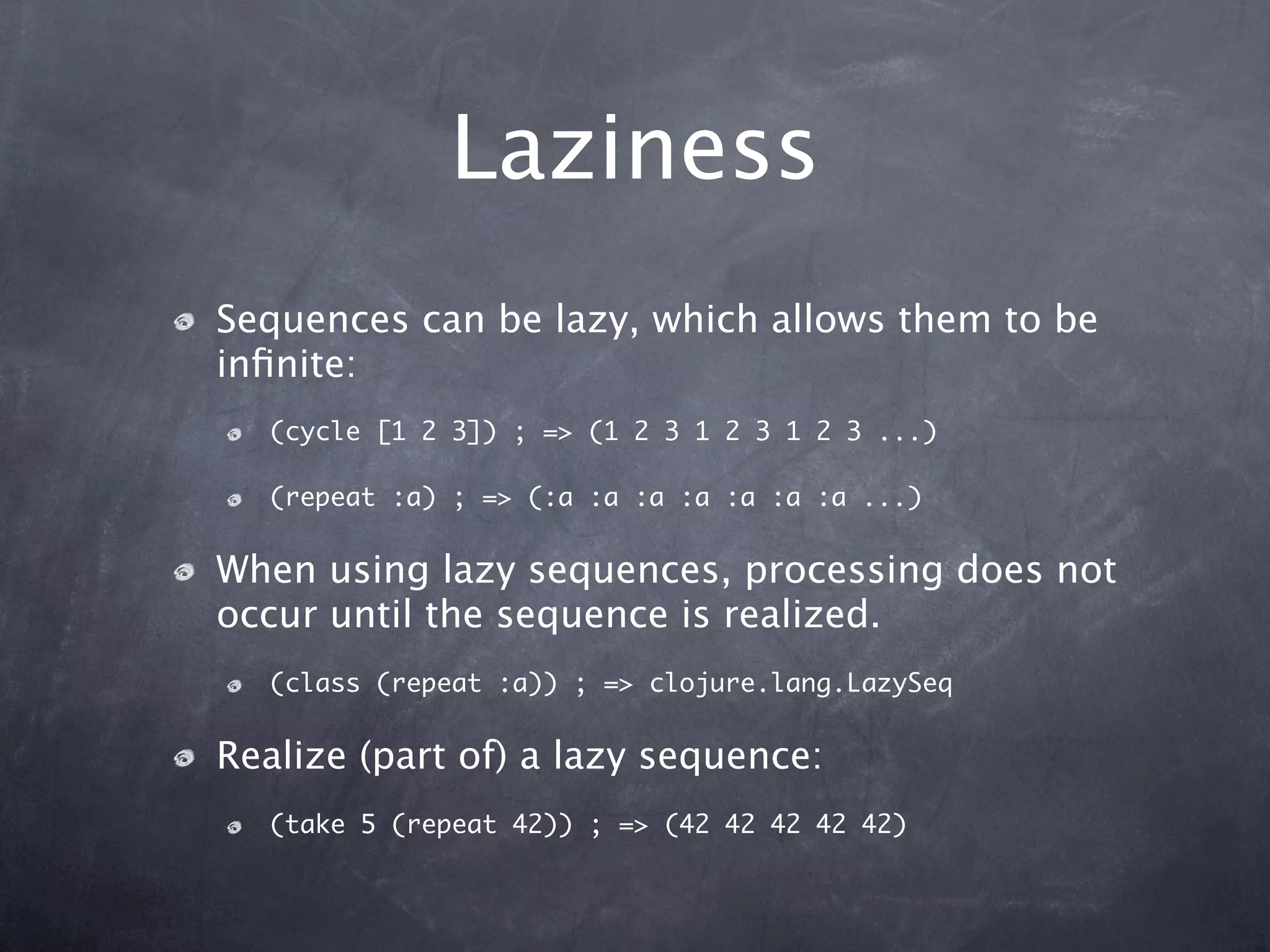 Laziness

Sequences can be lazy, which allows them to be infinite:

(cycle [1 2 3]) ; => (1 2 3 1 2 3 1 2 3 ...)

(repeat :a) ; => (:a :a :a :a :a :a :a ...)

When using lazy sequences, processing does not occur until the sequence is realized.

(class (repeat :a)) ; => clojure.lang.LazySeq

Realize (part of) a lazy sequence:

(take 5 (repeat 42)) ; => (42 42 42 42 42)